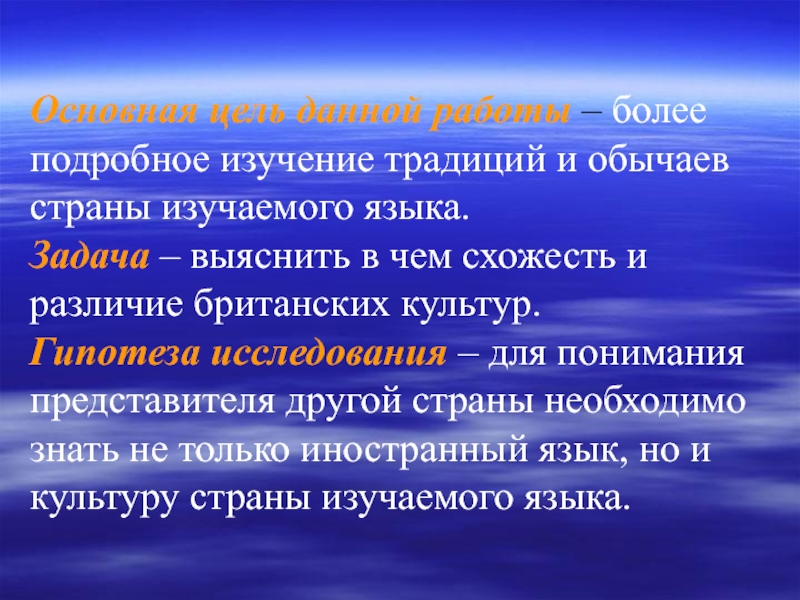 Основная цель данной работы – более подробное изучение традиций и обычаев страны изучаемого языка.
Задача – выяснить в чем схожесть и различие британских культур.
Гипотеза исследования – для понимания представителя другой страны необходимо знать не только иностранный язык, но и культуру страны изучаемого языка.